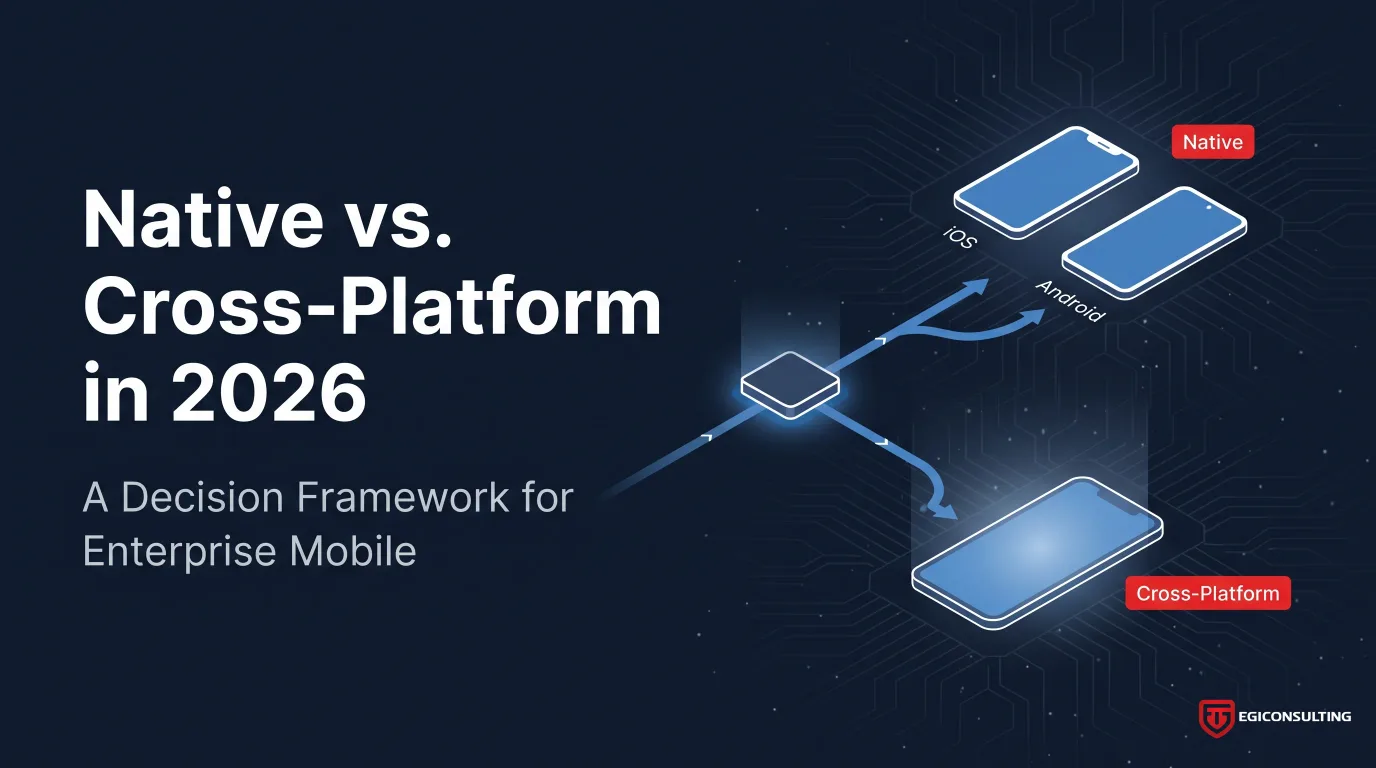 Native vs. Cross-Platform in 2026

A Decision Framework for Enterprise Mobile

Native

iOS

Android

Cross-Platform

EGICONSULTING